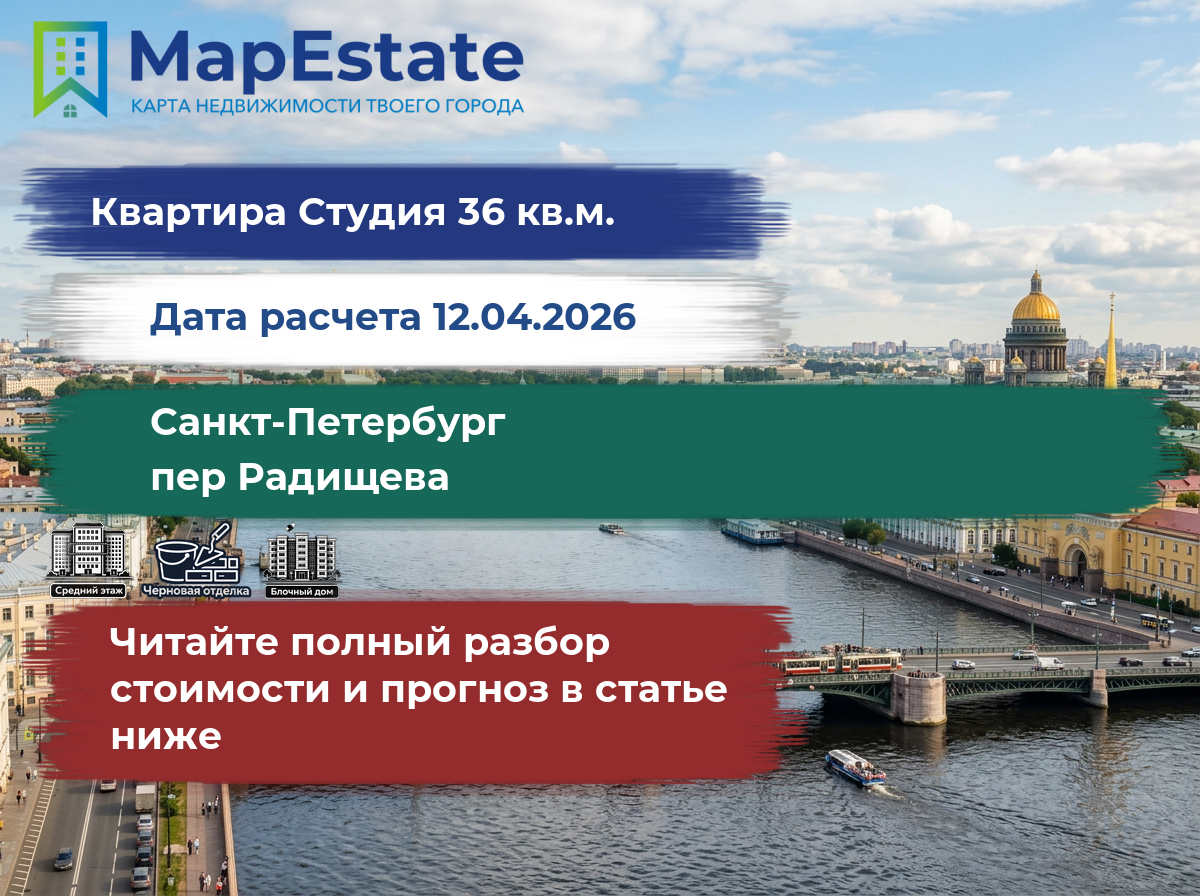 MapEstate
КАРТА НЕДВИЖИМОСТИ ТВОЕГО ГОРОДА

Квартира Студия 36 кв.м.

Дата расчета 12.04.2026

Санкт-Петербург
пер Радищева

Средний этаж
Черновая отделка
Блочный дом

Читайте полный разбор стоимости и прогноз в статье ниже